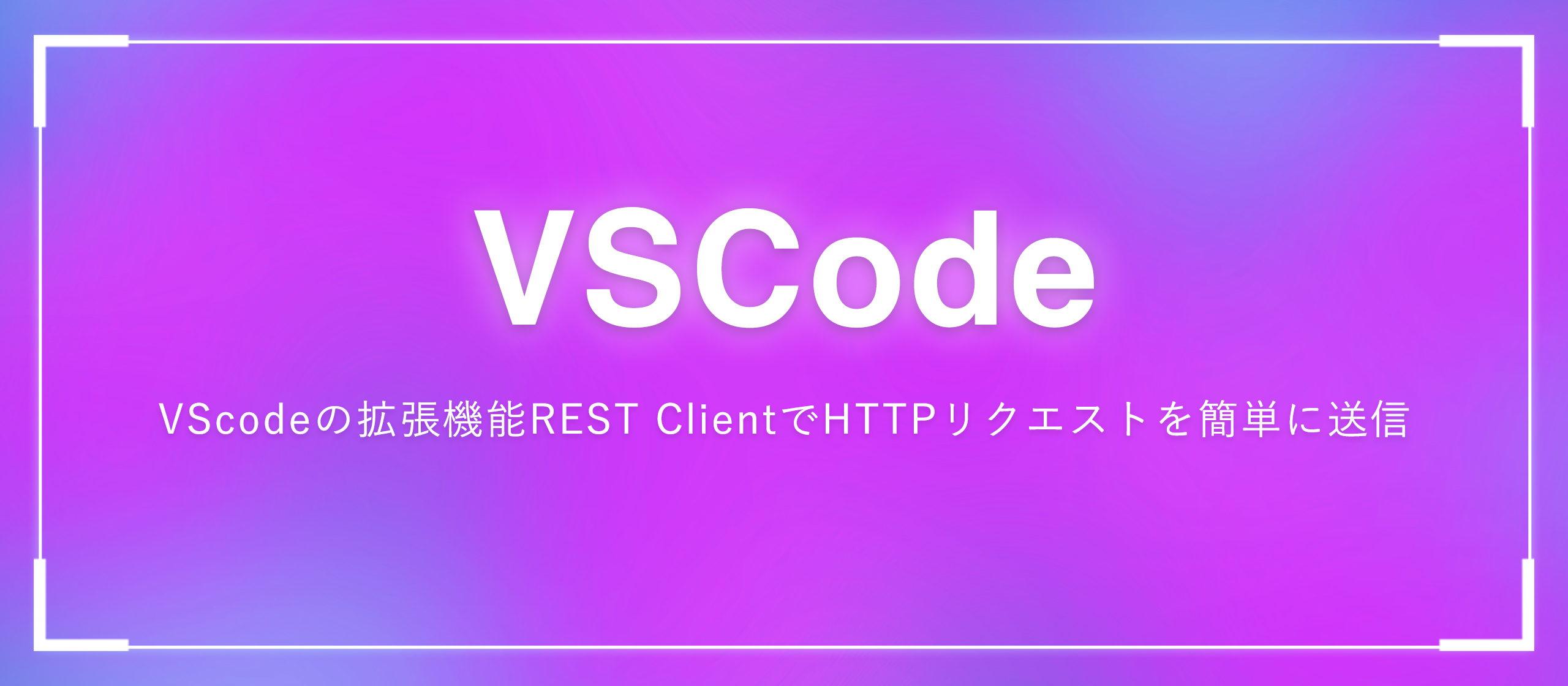 VSCode

VScodeの拡張機能REST ClientでHTTPリクエストを簡単に送信